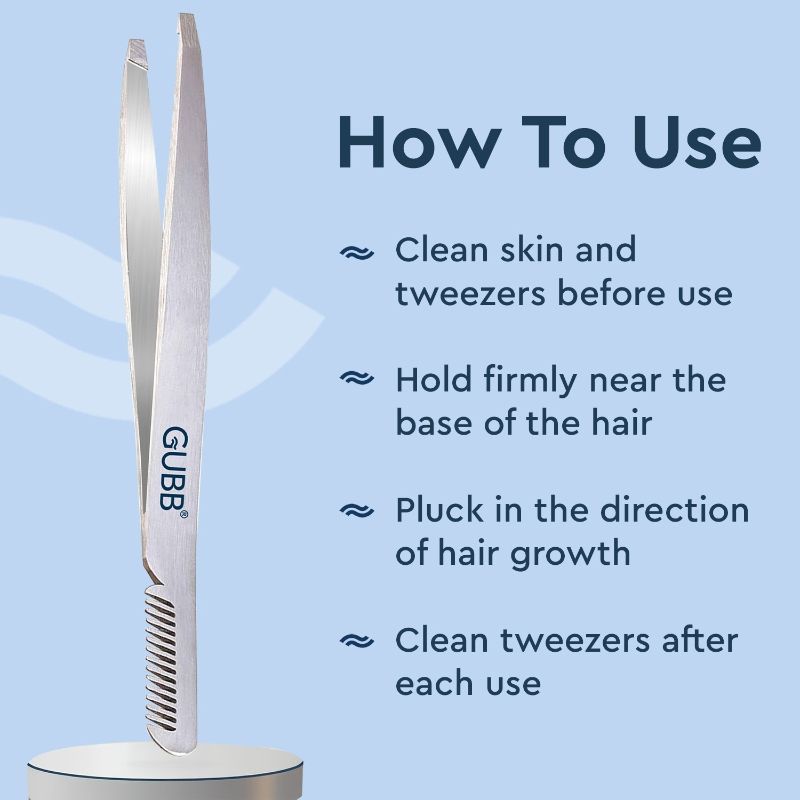 GUBB®

How To Use

≈ Clean skin and tweezers before use

≈ Hold firmly near the base of the hair

≈ Pluck in the direction of hair growth

≈ Clean tweezers after each use